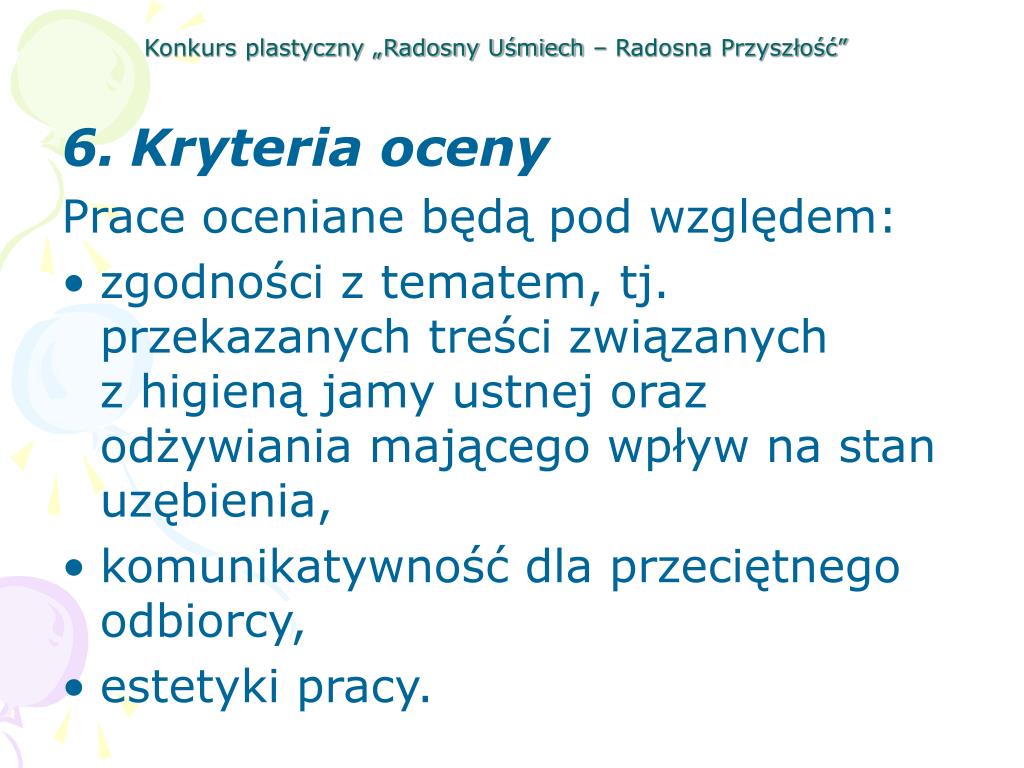 Konkurs plastyczny „Radosny Uśmiech – Radosna Przyszłość”

6. Kryteria oceny

Prace oceniane będą pod względem:

• zgodności z tematem, tj. przekazanych treści związanych z higieną jamy ustnej oraz odżywiania mającego wpływ na stan uzębienia,
• komunikatywność dla przeciętnego odbiorcy,
• estetyki pracy.